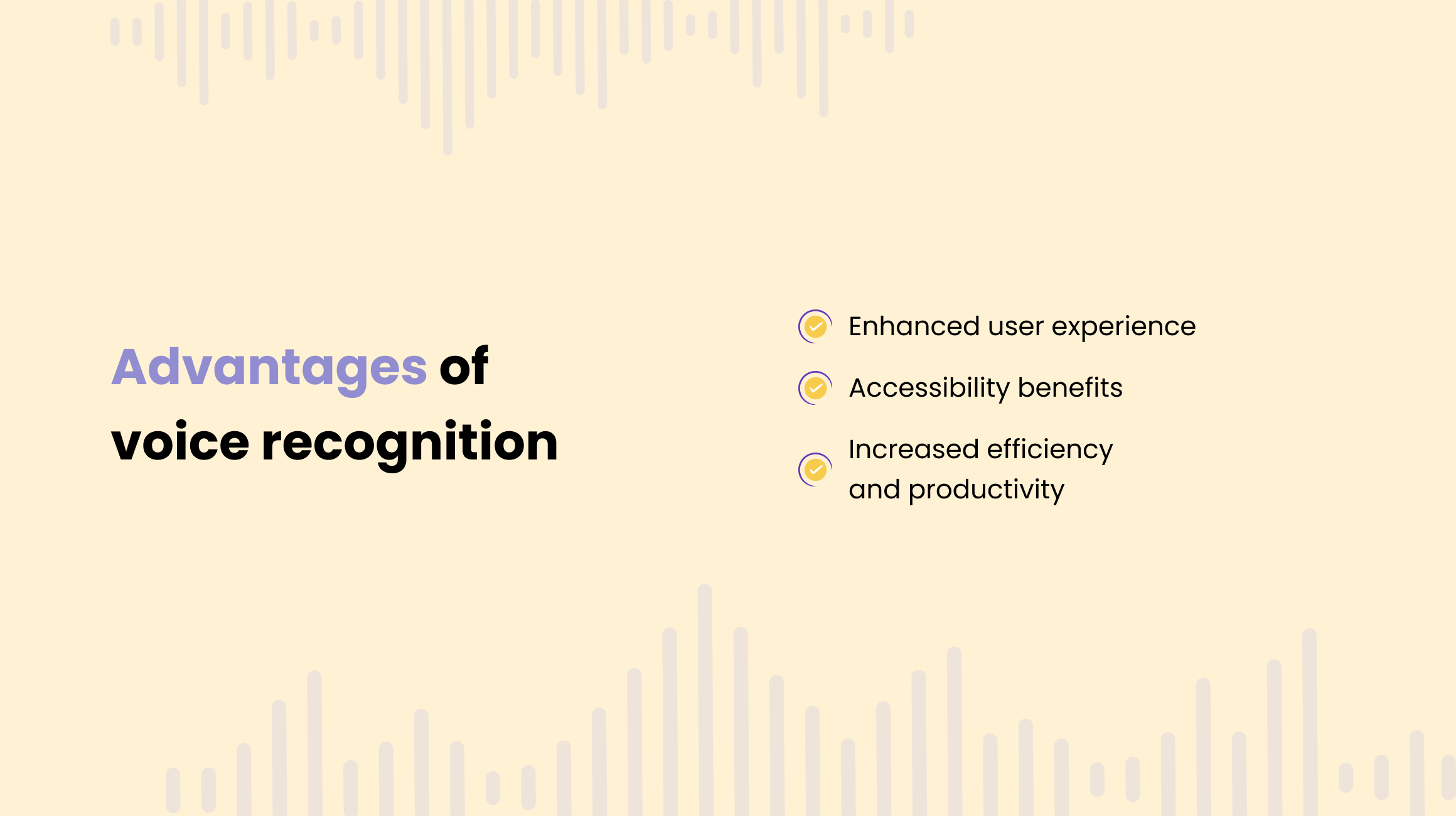 Advantages of voice recognition

Enhanced user experience

Accessibility benefits

Increased efficiency and productivity